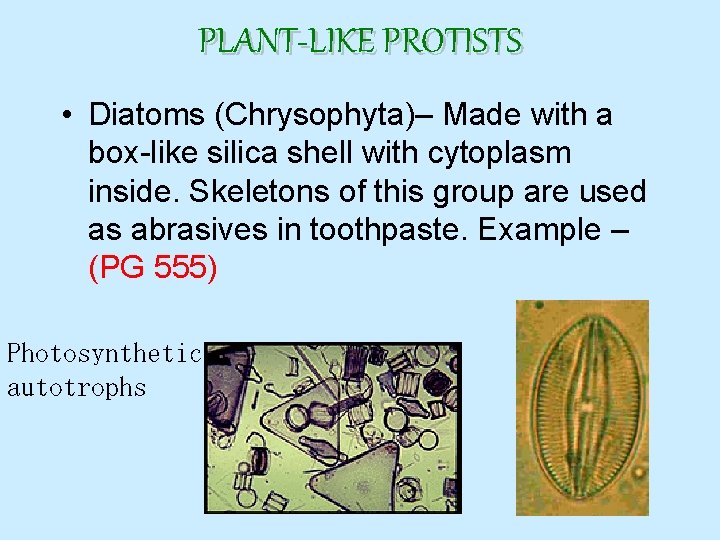 PLANT-LIKE PROTISTS

• Diatoms (Chrysophyta)– Made with a box-like silica shell with cytoplasm inside. Skeletons of this group are used as abrasives in toothpaste. Example – (PG 555)

Photosynthetic autotrophs